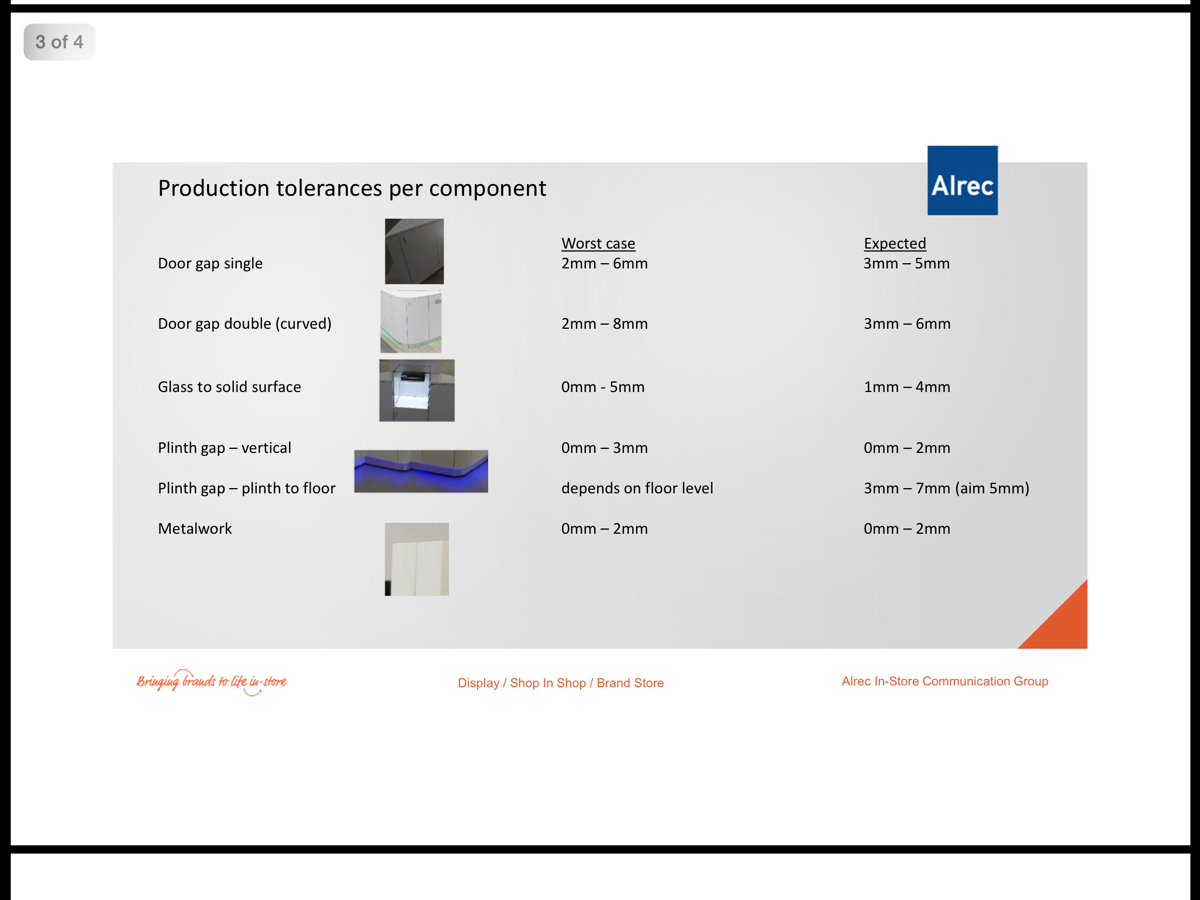 3 of 4

Production tolerances per component

Alrec

| | Worst case | Expected |
|---|---|---|
| Door gap single | 2mm – 6mm | 3mm – 5mm |
| Door gap double (curved) | 2mm – 8mm | 3mm – 6mm |
| Glass to solid surface | 0mm - 5mm | 1mm – 4mm |
| Plinth gap – vertical | 0mm – 3mm | 0mm – 2mm |
| Plinth gap – plinth to floor | depends on floor level | 3mm – 7mm (aim 5mm) |
| Metalwork | 0mm – 2mm | 0mm – 2mm |

Bringing brands to life in-store

Display / Shop In Shop / Brand Store

Alrec In-Store Communication Group